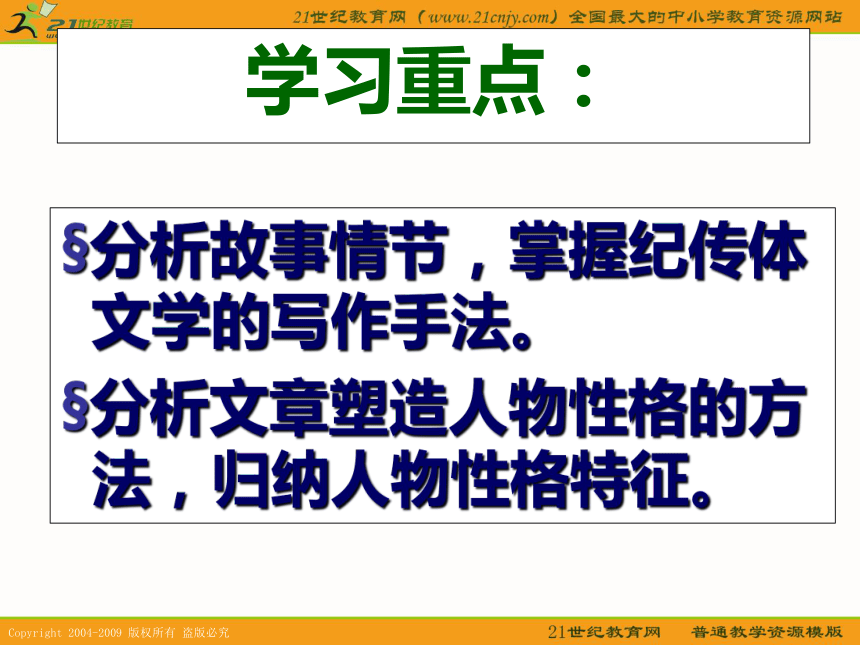 21世纪教育

21世纪教育网（www.21cnjy.com）全国最大的中小学教育资源网站

学习重点：

§分析故事情节，掌握纪传体文学的写作手法。

§分析文章塑造人物性格的方法，归纳人物性格特征。

Copyright 2004-2009 版权所有 盗版必究

21世纪教育网 普通教学资源模版